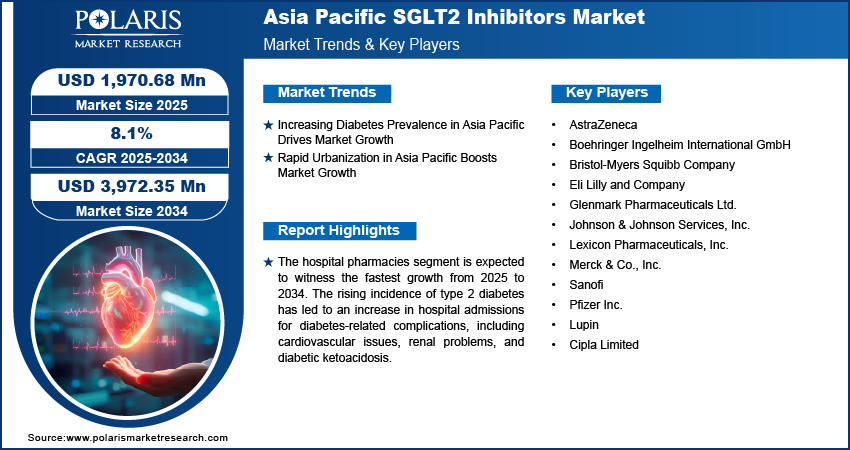 POLARIS
MARKET RESEARCH

Asia Pacific SGLT2 Inhibitors Market
Market Trends & Key Players

USD 1,970.68 Mn
Market Size 2025

8.1%
CAGR 2025-2034

USD 3,972.35 Mn
Market Size 2034

Market Trends

★ Increasing Diabetes Prevalence in Asia Pacific Drives Market Growth
★ Rapid Urbanization in Asia Pacific Boosts Market Growth

Report Highlights

★ The hospital pharmacies segment is expected to witness the fastest growth from 2025 to 2034. The rising incidence of type 2 diabetes has led to an increase in hospital admissions for diabetes-related complications, including cardiovascular issues, renal problems, and diabetic ketoacidosis.

Key Players

• AstraZeneca
• Boehringer Ingelheim International GmbH
• Bristol-Myers Squibb Company
• Eli Lilly and Company
• Glenmark Pharmaceuticals Ltd.
• Johnson & Johnson Services, Inc.
• Lexicon Pharmaceuticals, Inc.
• Merck & Co., Inc.
• Sanofi
• Pfizer Inc.
• Lupin
• Cipla Limited

Source:www.polarismarketresearch.com